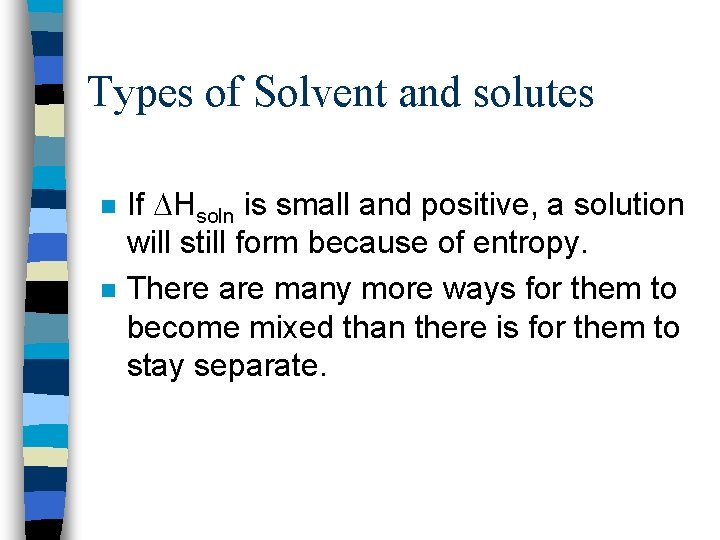 Types of Solvent and solutes

- If $\Delta H_{soln}$ is small and positive, a solution will still form because of entropy.
- There are many more ways for them to become mixed than there is for them to stay separate.